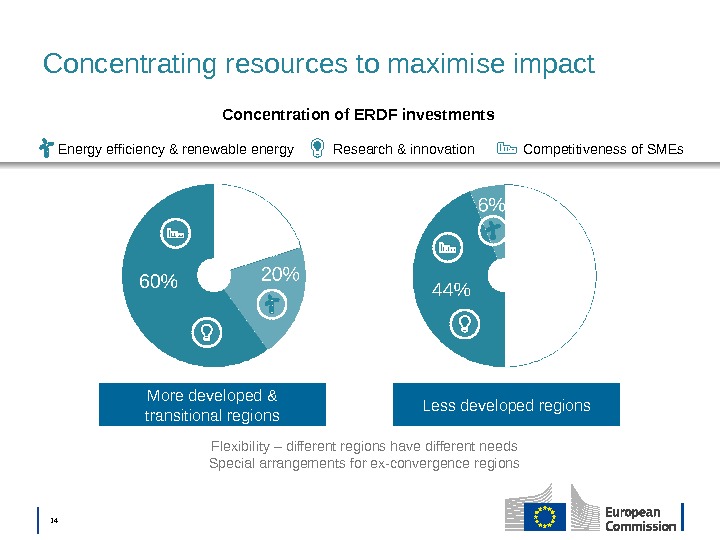 Concentrating resources to maximise impact

Concentration of ERDF investments

Energy efficiency & renewable energy Research & innovation Competitiveness of SMEs

60%

20%

6%

44%

More developed & transitional regions

Less developed regions

Flexibility – different regions have different needs
Special arrangements for ex-convergence regions

34

European Commission